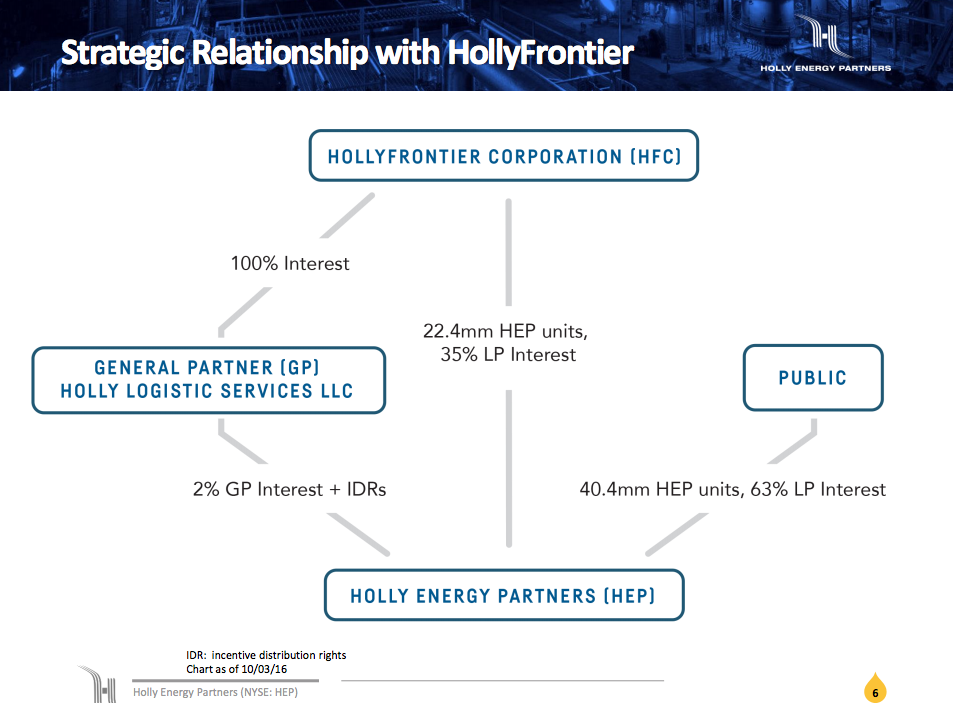 Strategic Relationship with HollyFrontier

HOLLY ENERGY PARTNERS

HOLLYFRONTIER CORPORATION (HFC)

100% Interest

22.4mm HEP units, 35% LP Interest

GENERAL PARTNER (GP) HOLLY LOGISTIC SERVICES LLC

PUBLIC

2% GP Interest + IDRs

40.4mm HEP units, 63% LP Interest

HOLLY ENERGY PARTNERS (HEP)

IDR: incentive distribution rights
Chart as of 10/03/16

Holly Energy Partners (NYSE: HEP)

6